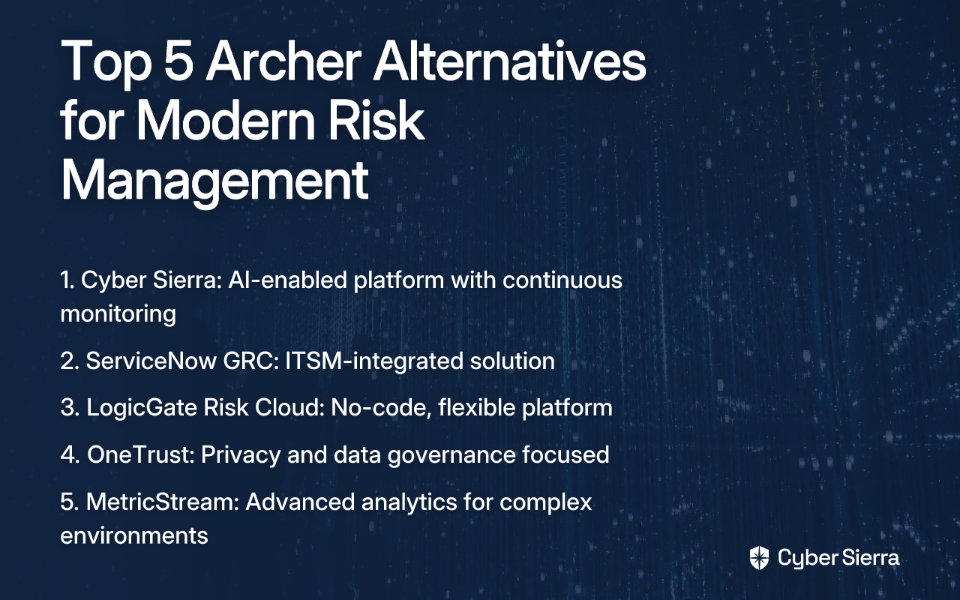 Top 5 Archer Alternatives for Modern Risk Management

1. Cyber Sierra: AI-enabled platform with continuous monitoring

2. ServiceNow GRC: ITSM-integrated solution

3. LogicGate Risk Cloud: No-code, flexible platform

4. OneTrust: Privacy and data governance focused

5. MetricStream: Advanced analytics for complex environments

Cyber Sierra